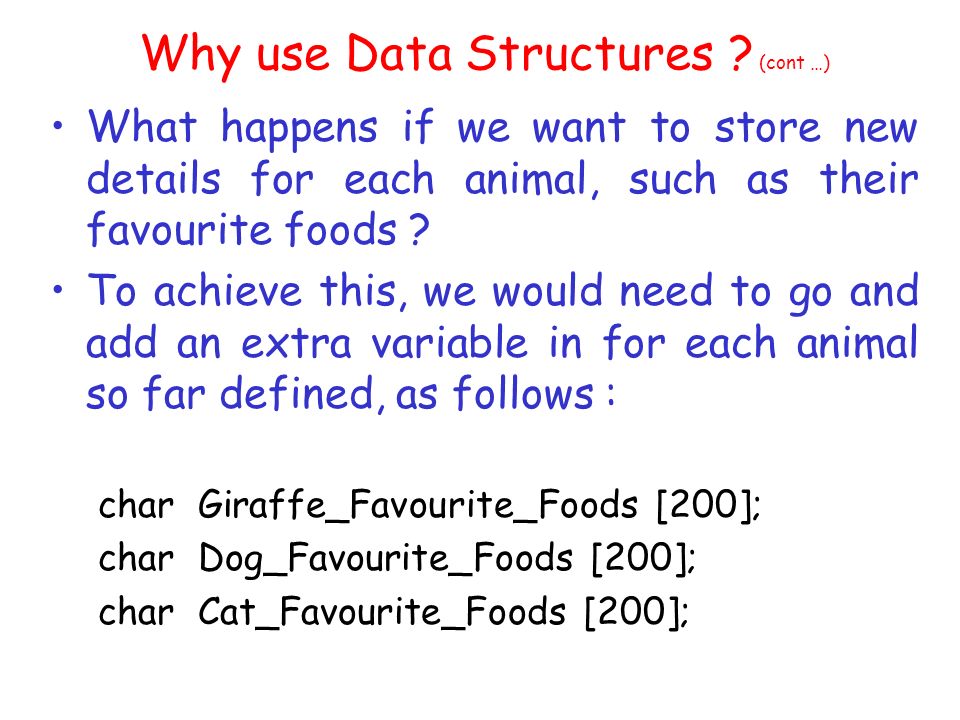 Why use Data Structures ? (cont …)

• What happens if we want to store new details for each animal, such as their favourite foods ?

• To achieve this, we would need to go and add an extra variable in for each animal so far defined, as follows :

char Giraffe_Favourite_Foods [200];
char Dog_Favourite_Foods [200];
char Cat_Favourite_Foods [200];